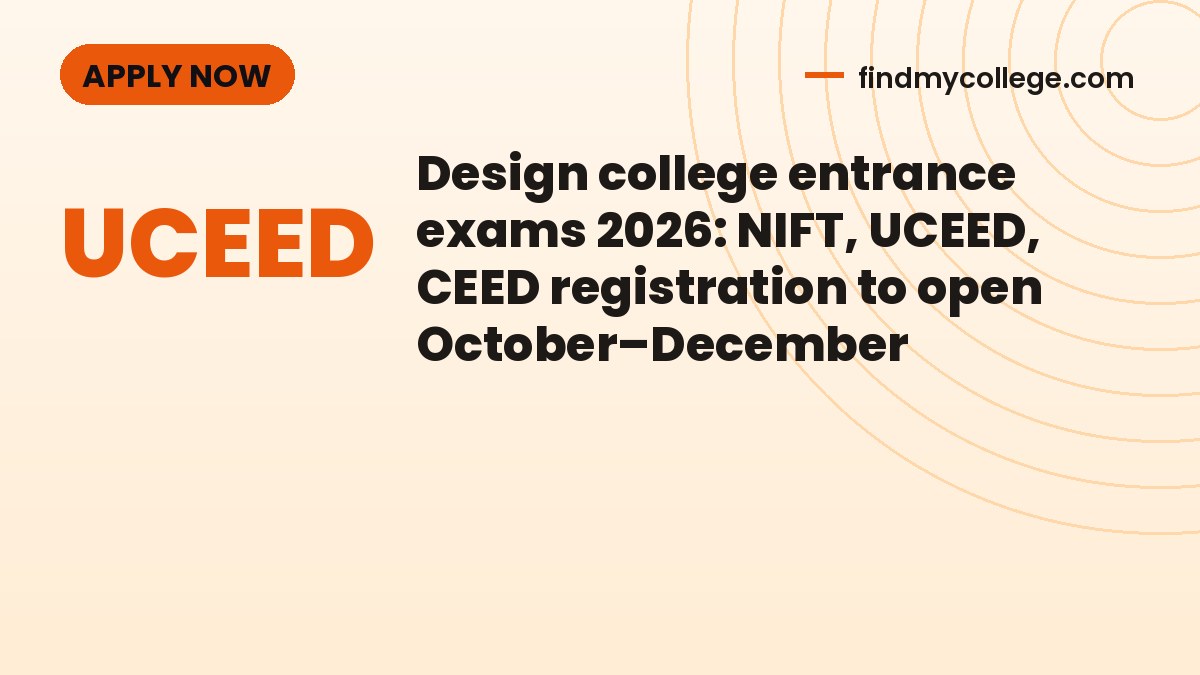 APPLY NOW

findmycollege.com

UCEED

Design college entrance exams 2026: NIFT, UCEED, CEED registration to open October–December